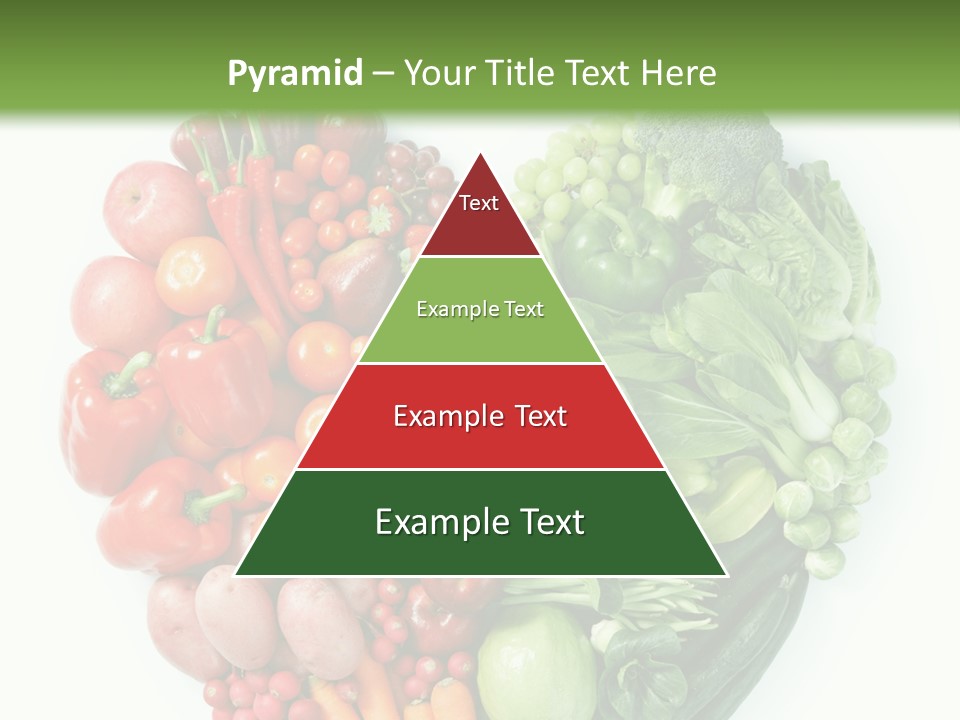 Pyramid – Your Title Text Here

Text

Example Text

Example Text

Example Text